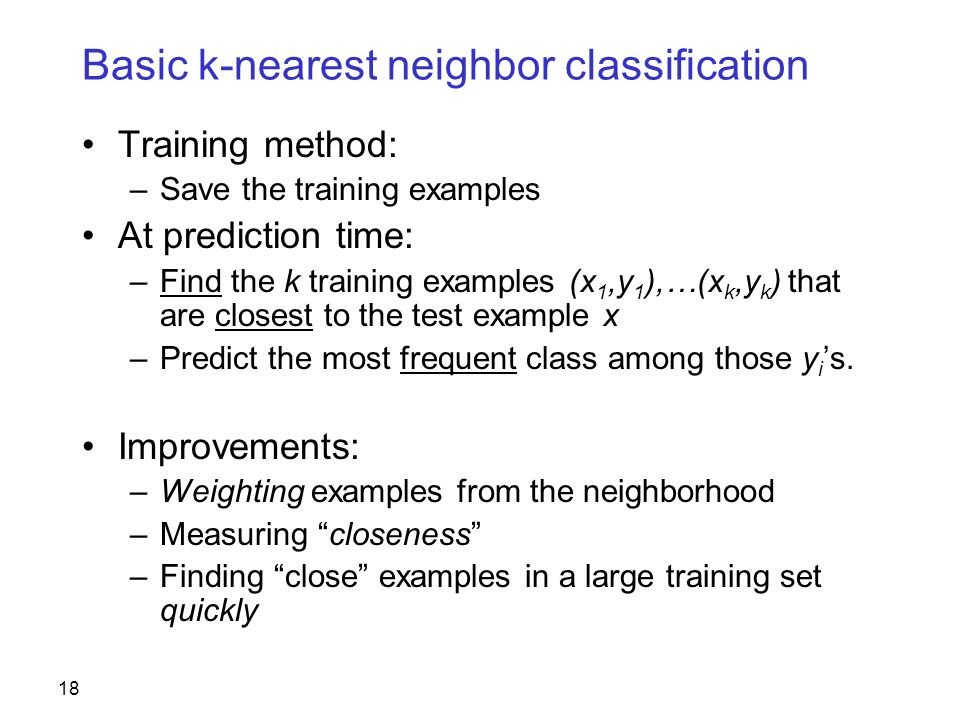 Basic k-nearest neighbor classification

• Training method:
– Save the training examples
• At prediction time:
– Find the $k$ training examples $(x_1,y_1),\ldots(x_k,y_k)$ that are closest to the test example $x$
– Predict the most frequent class among those $y_i$'s.

• Improvements:
– Weighting examples from the neighborhood
– Measuring "closeness"
– Finding "close" examples in a large training set quickly

18